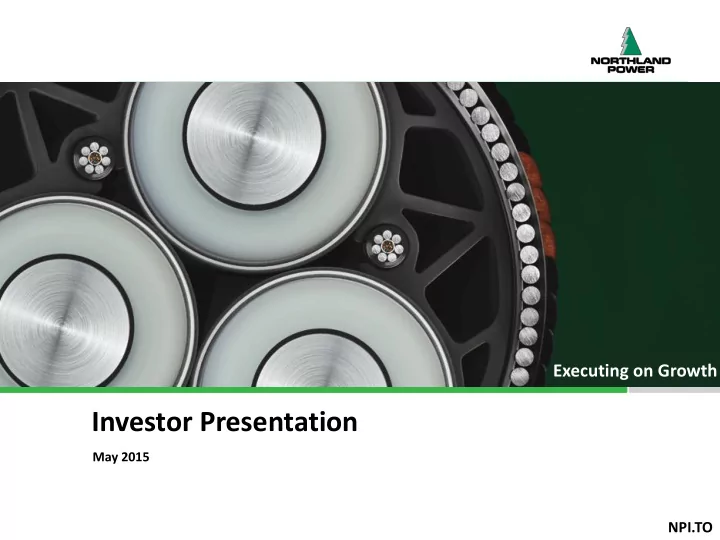 NORTHLAND POWER

Executing on Growth

Investor Presentation

May 2015

NPI.TO